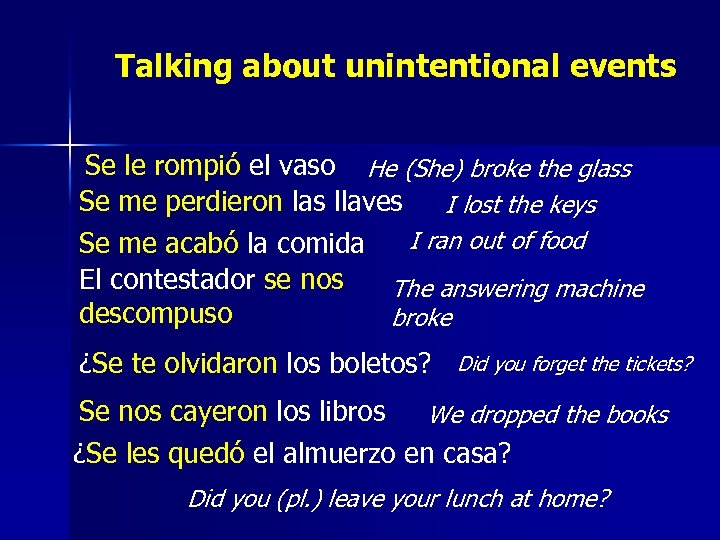 Talking about unintentional events

Se le rompió el vaso He (She) broke the glass

Se me perdieron las llaves I lost the keys

Se me acabó la comida I ran out of food

El contestador se nos descompuso The answering machine broke

¿Se te olvidaron los boletos? Did you forget the tickets?

Se nos cayeron los libros We dropped the books

¿Se les quedó el almuerzo en casa?

Did you (pl.) leave your lunch at home?